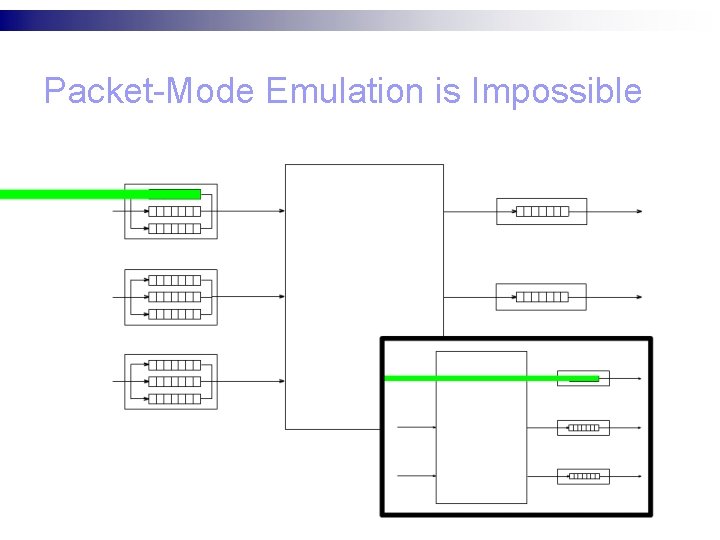 Packet-Mode Emulation is Impossible